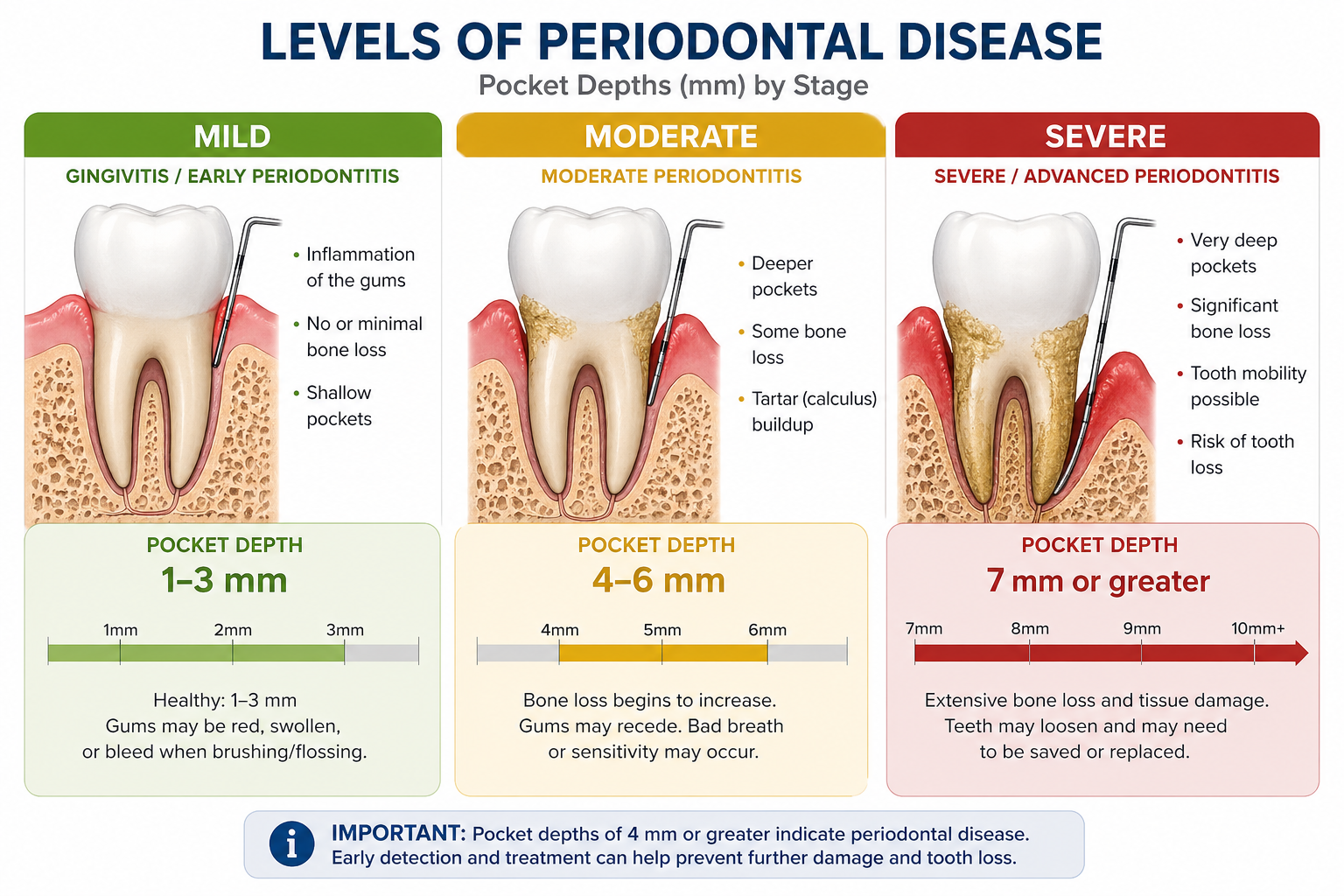 LEVELS OF PERIODONTAL DISEASE
Pocket Depths (mm) by Stage

MILD
GINGIVITIS / EARLY PERIODONTITIS
• Inflammation of the gums
• No or minimal bone loss
• Shallow pockets

POCKET DEPTH
1–3 mm
1mm 2mm 3mm
Healthy: 1–3 mm
Gums may be red, swollen, or bleed when brushing/flossing.

MODERATE
MODERATE PERIODONTITIS
• Deeper pockets
• Some bone loss
• Tartar (calculus) buildup

POCKET DEPTH
4–6 mm
4mm 5mm 6mm
Bone loss begins to increase. Gums may recede. Bad breath or sensitivity may occur.

SEVERE
SEVERE / ADVANCED PERIODONTITIS
• Very deep pockets
• Significant bone loss
• Tooth mobility possible
• Risk of tooth loss

POCKET DEPTH
7 mm or greater
7mm 8mm 9mm 10mm+
Extensive bone loss and tissue damage. Teeth may loosen and may need to be saved or replaced.

i IMPORTANT: Pocket depths of 4 mm or greater indicate periodontal disease. Early detection and treatment can help prevent further damage and tooth loss.